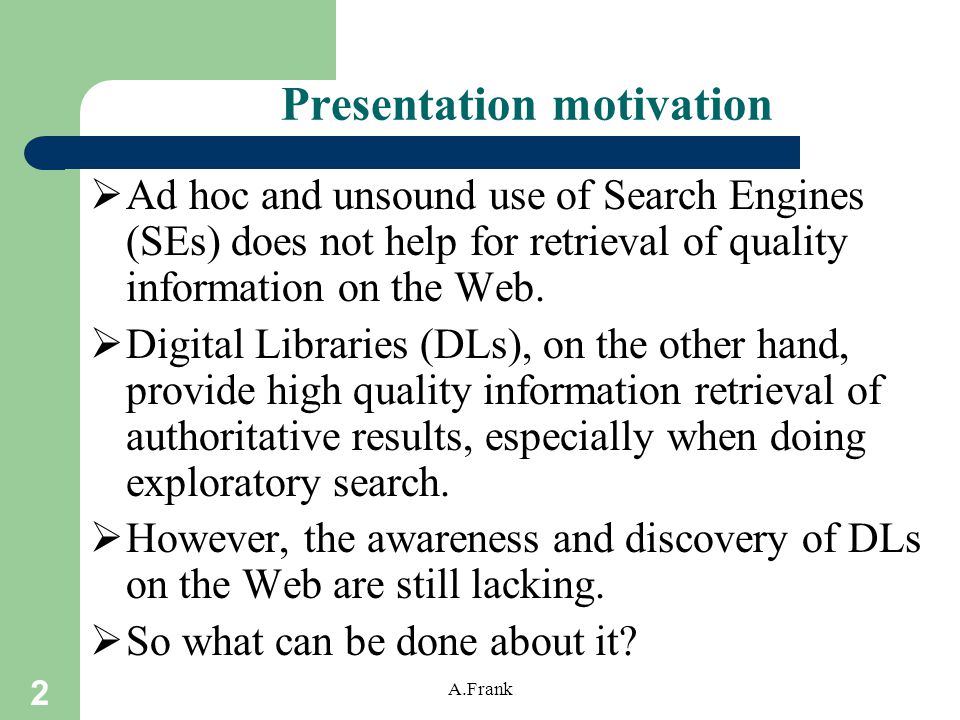 Presentation motivation

➢ Ad hoc and unsound use of Search Engines (SEs) does not help for retrieval of quality information on the Web.

➢ Digital Libraries (DLs), on the other hand, provide high quality information retrieval of authoritative results, especially when doing exploratory search.

➢ However, the awareness and discovery of DLs on the Web are still lacking.

➢ So what can be done about it?

2

A.Frank